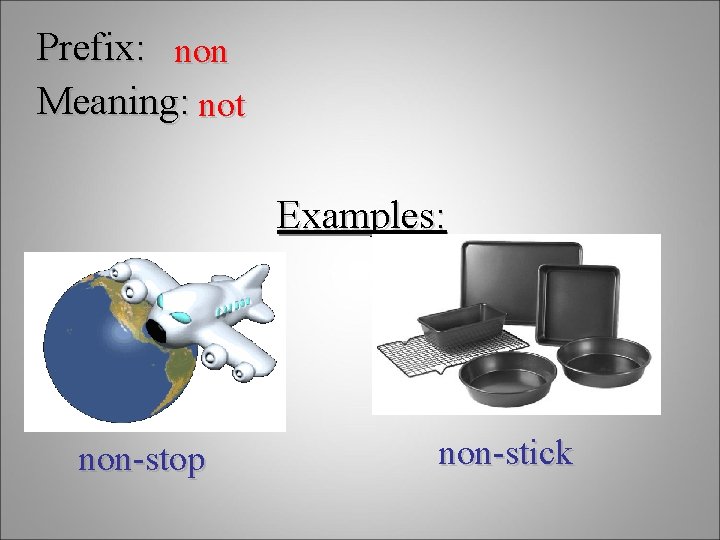 Prefix: non
Meaning: not

Examples:

non-stop

non-stick